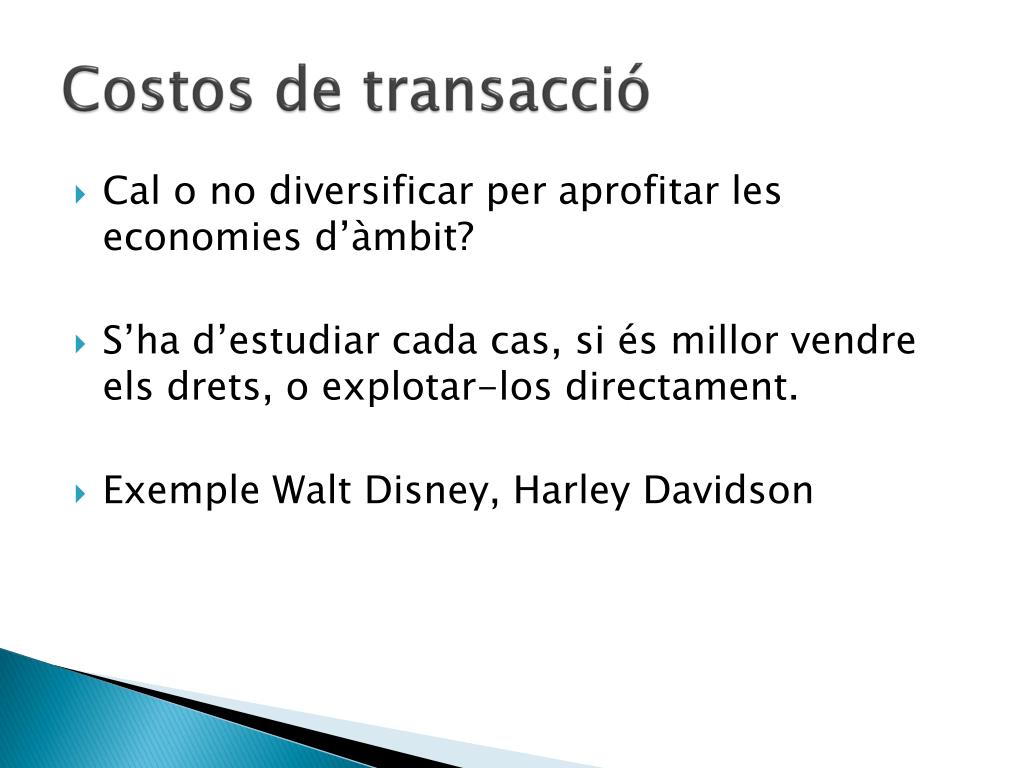 Costos de transacció

Cal o no diversificar per aprofitar les economies d’àmbit?

S’ha d’estudiar cada cas, si és millor vendre els drets, o explotar-los directament.

Exemple Walt Disney, Harley Davidson